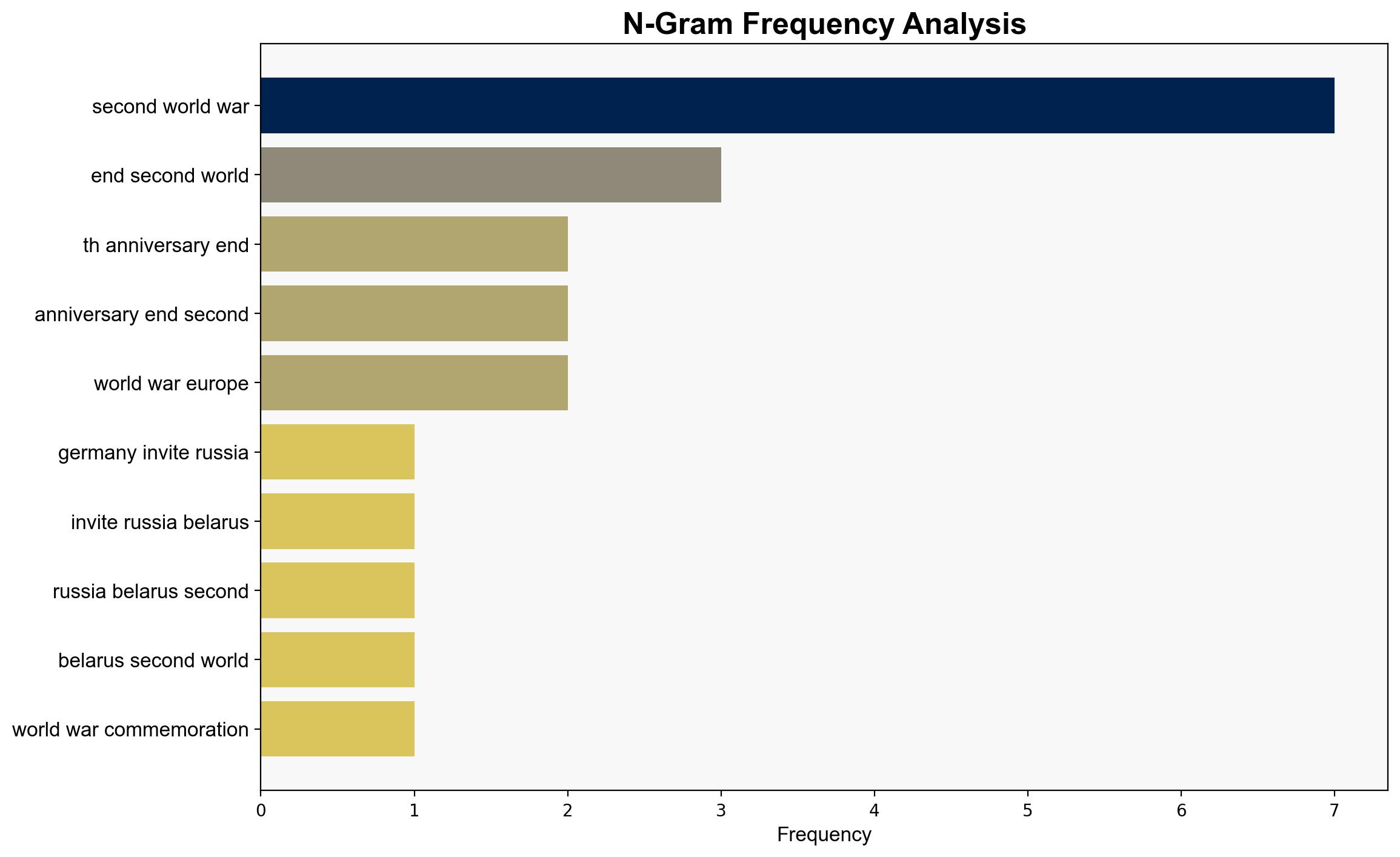 N-Gram Frequency Analysis

second world war
end second world
th anniversary end
anniversary end second
world war europe
germany invite russia
invite russia belarus
russia belarus second
belarus second world
world war commemoration

0 1 2 3 4 5 6 7

Frequency